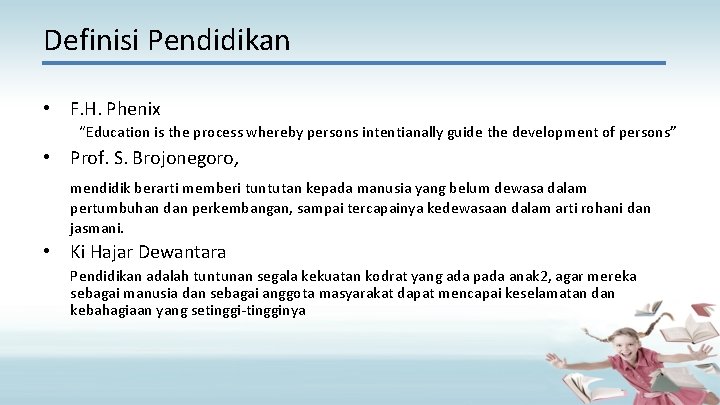 Definisi Pendidikan

• F.H. Phenix

"Education is the process whereby persons intentianally guide the development of persons"

• Prof. S. Brojonegoro,

mendidik berarti memberi tuntutan kepada manusia yang belum dewasa dalam pertumbuhan dan perkembangan, sampai tercapainya kedewasaan dalam arti rohani dan jasmani.

• Ki Hajar Dewantara

Pendidikan adalah tuntunan segala kekuatan kodrat yang ada pada anak2, agar mereka sebagai manusia dan sebagai anggota masyarakat dapat mencapai keselamatan dan kebahagiaan yang setinggi-tingginya